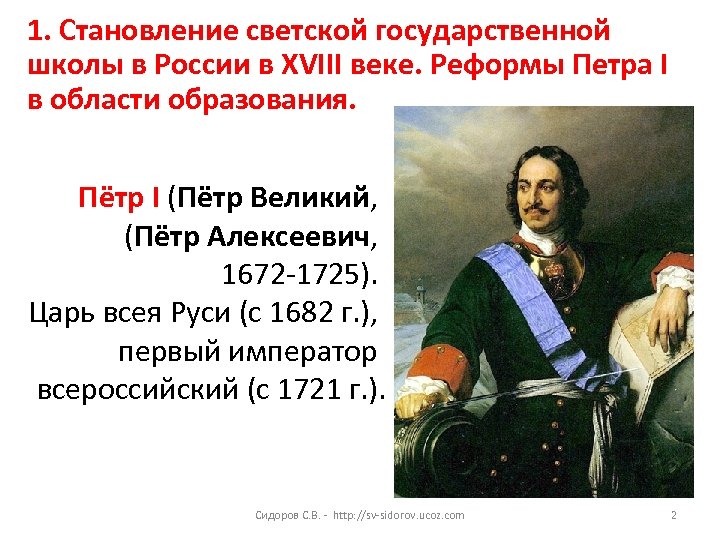 1. Становление светской государственной школы в России в XVIII веке. Реформы Петра I в области образования.

Пётр I (Пётр Великий, (Пётр Алексеевич, 1672-1725). Царь всея Руси (с 1682 г.), первый император всероссийский (с 1721 г.).

Сидоров С.В. - http://sv-sidorov.ucoz.com

2